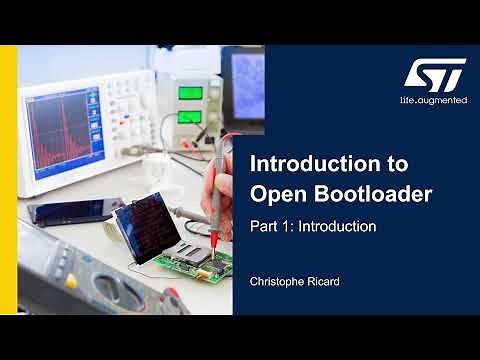 ST
life.augmented

Introduction to Open Bootloader

Part 1: Introduction

Christophe Ricard